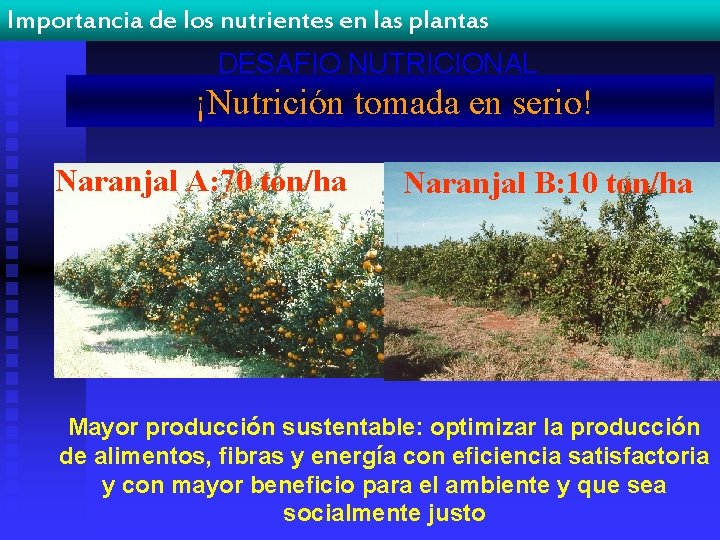 Importancia de los nutrientes en las plantas

DESAFIO NUTRICIONAL

¡Nutrición tomada en serio!

Naranjal A:70 ton/ha

Naranjal B:10 ton/ha

Mayor producción sustentable: optimizar la producción de alimentos, fibras y energía con eficiencia satisfactoria y con mayor beneficio para el ambiente y que sea socialmente justo